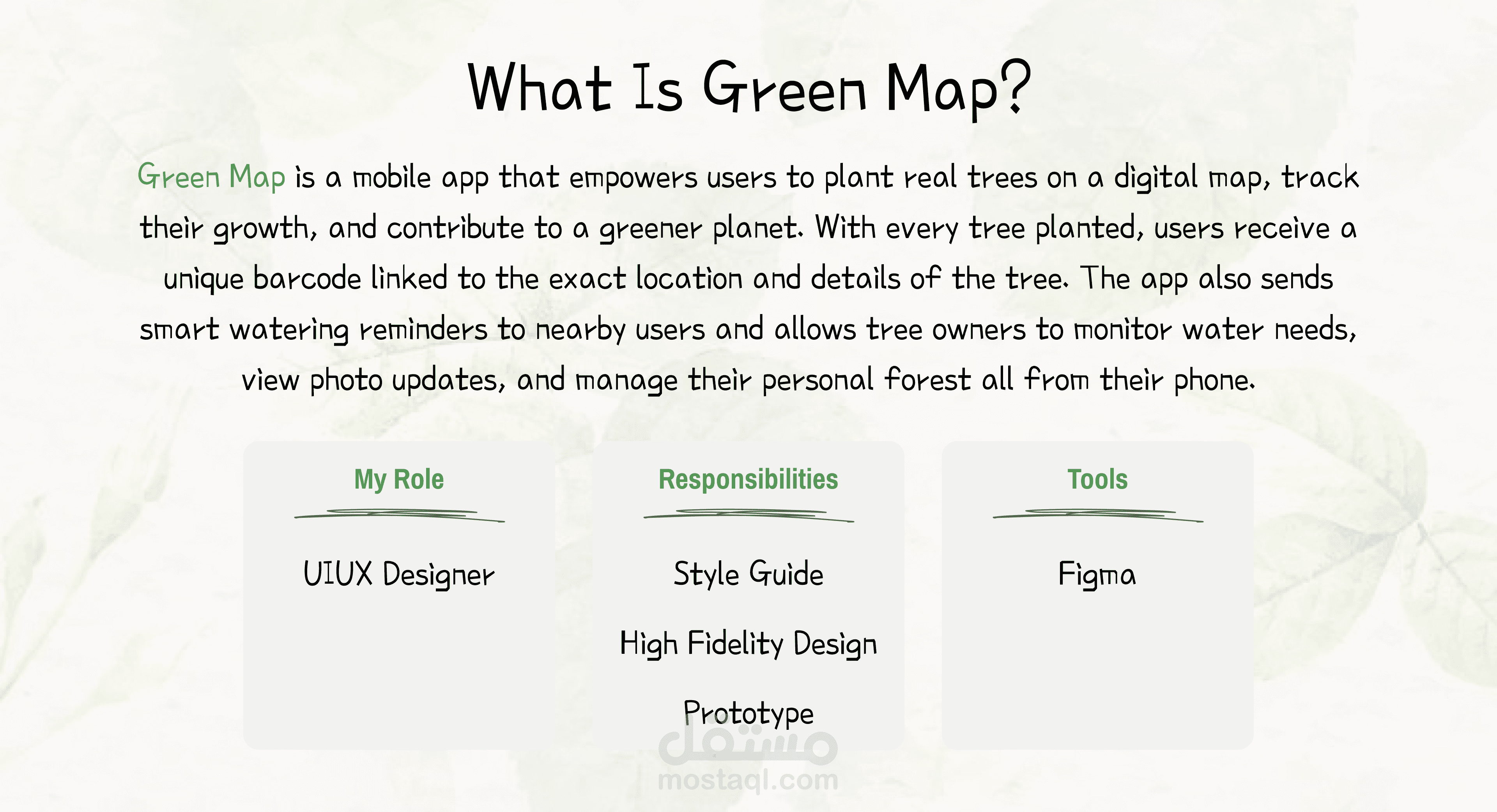 What Is Green Map?

Green Map is a mobile app that empowers users to plant real trees on a digital map, track their growth, and contribute to a greener planet. With every tree planted, users receive a unique barcode linked to the exact location and details of the tree. The app also sends smart watering reminders to nearby users and allows tree owners to monitor water needs, view photo updates, and manage their personal forest all from their phone.

My Role

UIUX Designer

Responsibilities

Style Guide

High Fidelity Design

Prototype

Tools

Figma

مستقل
mostaql.com